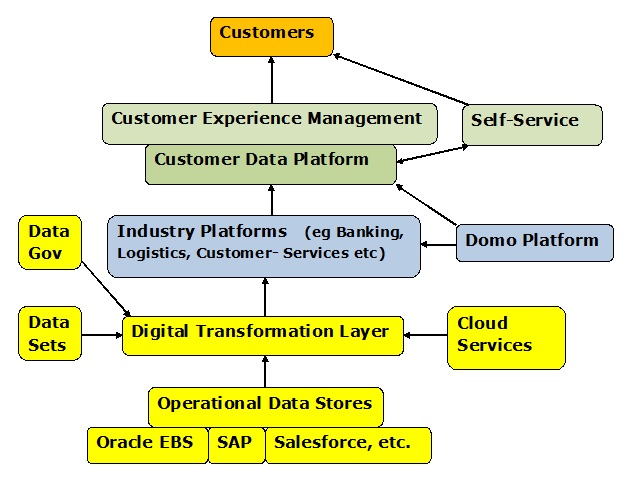 Customers

Customer Experience Management

Self-Service

Customer Data Platform

Data Gov

Industry Platforms (eg Banking, Logistics, Customer- Services etc)

Domo Platform

Data Sets

Digital Transformation Layer

Cloud Services

Operational Data Stores

Oracle EBS

SAP

Salesforce, etc.